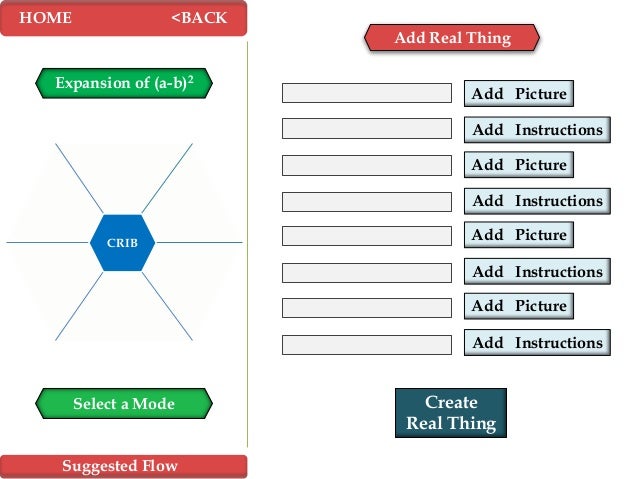 HOME <BACK

Expansion of $(a-b)^2$

CRIB

Select a Mode

Suggested Flow

Add Real Thing

Add Picture

Add Instructions

Add Picture

Add Instructions

Add Picture

Add Instructions

Add Picture

Add Instructions

Create Real Thing